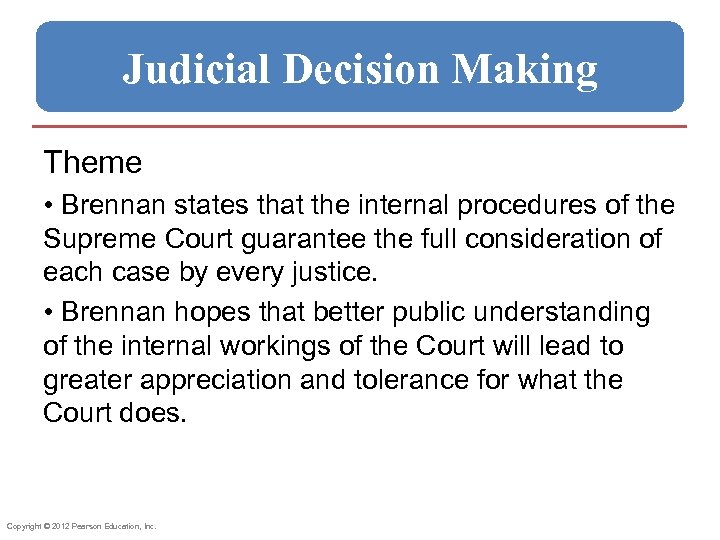 Judicial Decision Making

Theme

• Brennan states that the internal procedures of the Supreme Court guarantee the full consideration of each case by every justice.

• Brennan hopes that better public understanding of the internal workings of the Court will lead to greater appreciation and tolerance for what the Court does.

Copyright © 2012 Pearson Education, Inc.